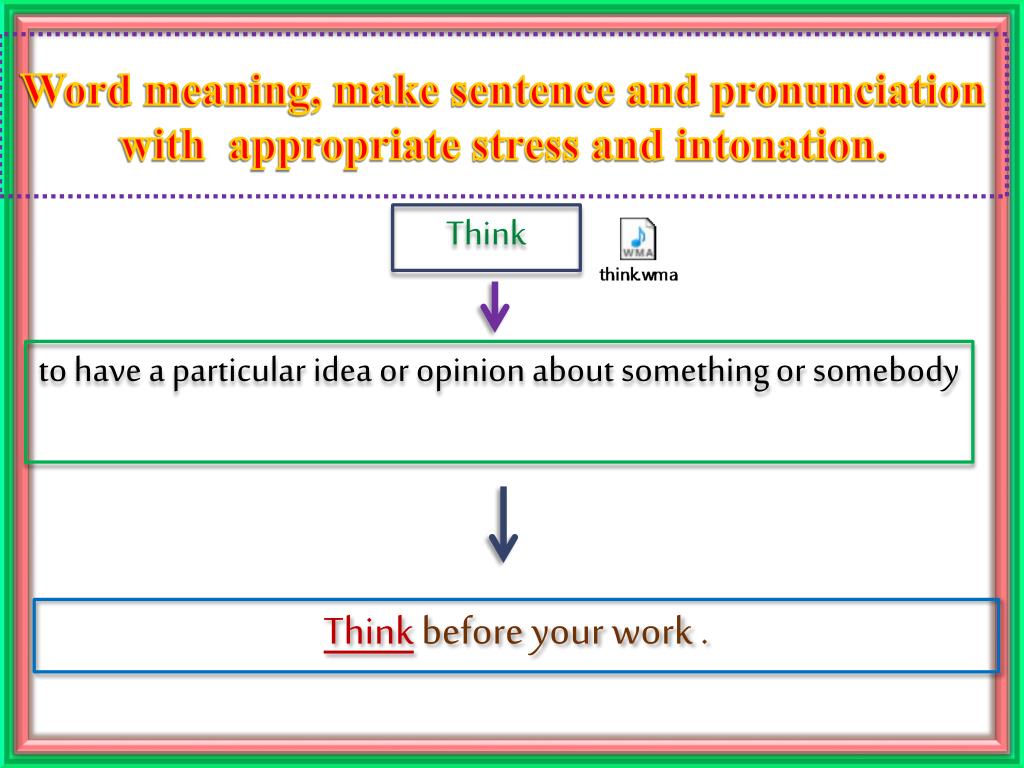 Word meaning, make sentence and pronunciation with appropriate stress and intonation.

Think

WMA
think.wma

to have a particular idea or opinion about something or somebody

Think before your work .